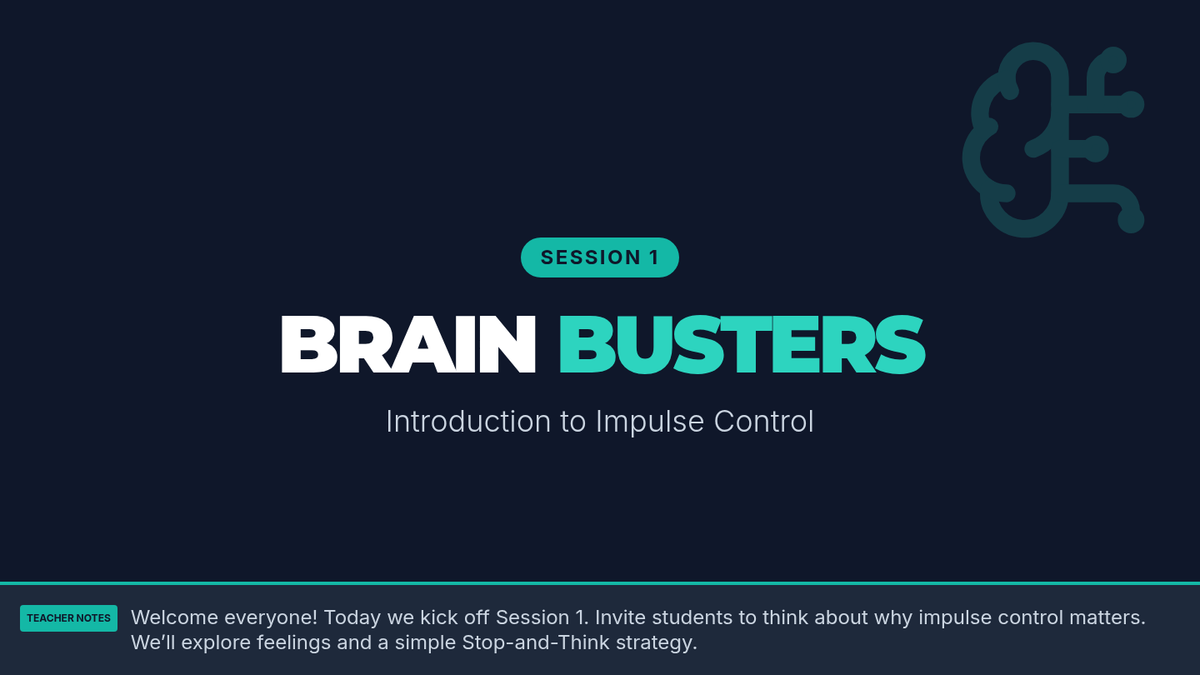 SESSION 1

BRAIN BUSTERS

Introduction to Impulse Control

TEACHER NOTES Welcome everyone! Today we kick off Session 1. Invite students to think about why impulse control matters. We'll explore feelings and a simple Stop-and-Think strategy.